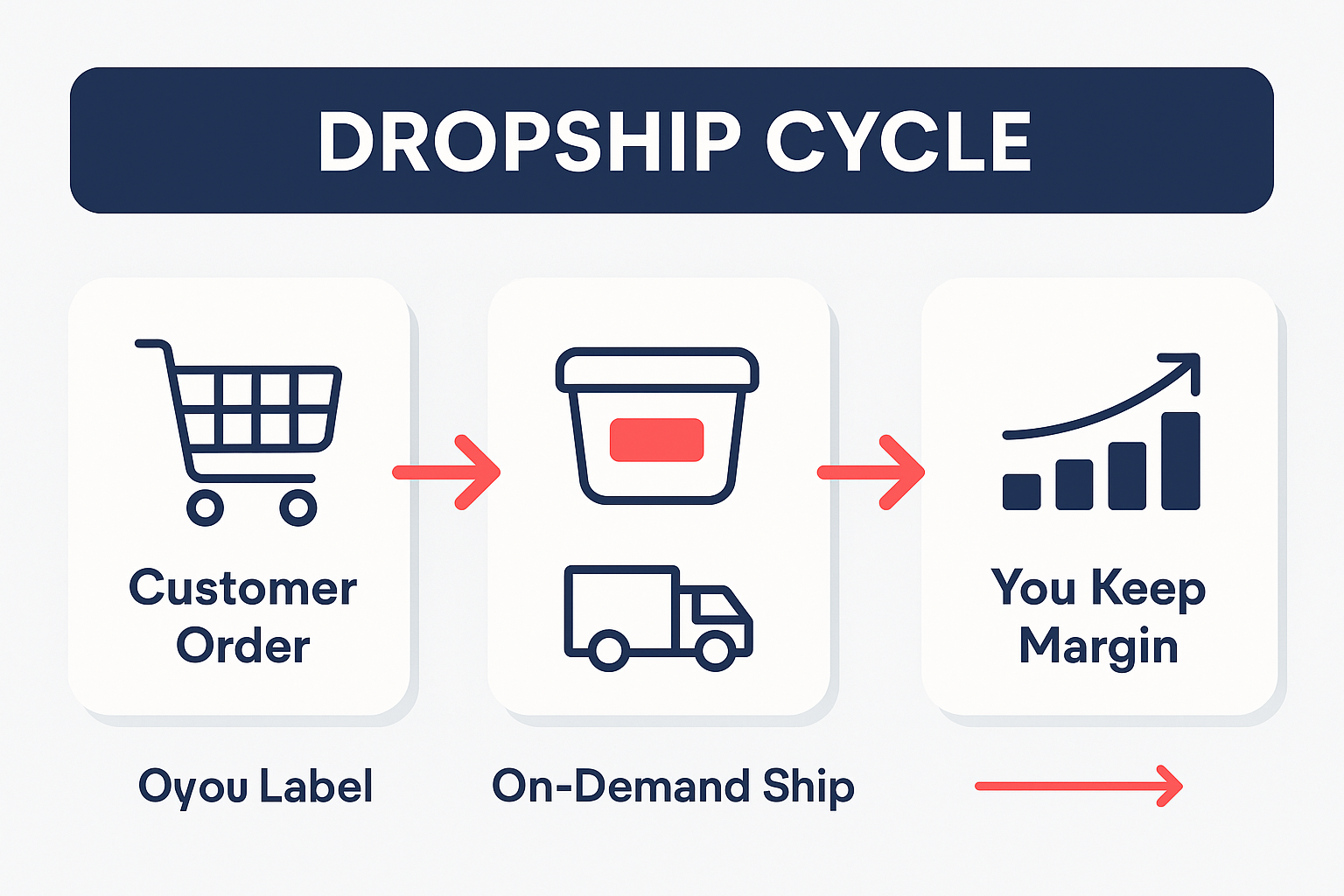 DROPSHIP CYCLE

Customer Order

You Keep Margin

Oyou Label

On-Demand Ship